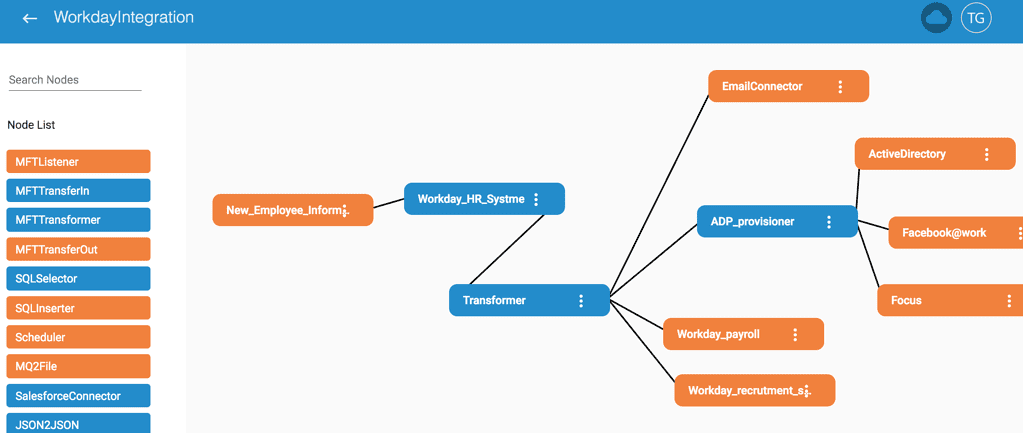 WorkdayIntegration

TG

Search Nodes

Node List

MFTListener

MFTTransferIn

MFTTransformer

MFTTransferOut

SQLSelector

SQLInserter

Scheduler

MQ2File

SalesforceConnector

JSON2JSON

New_Employee_Inform

Workday_HR_Systme

Transformer

EmailConnector

ADP_provisioner

ActiveDirectory

Facebook@work

Focus

Workday_payroll

Workday_recrutment_s